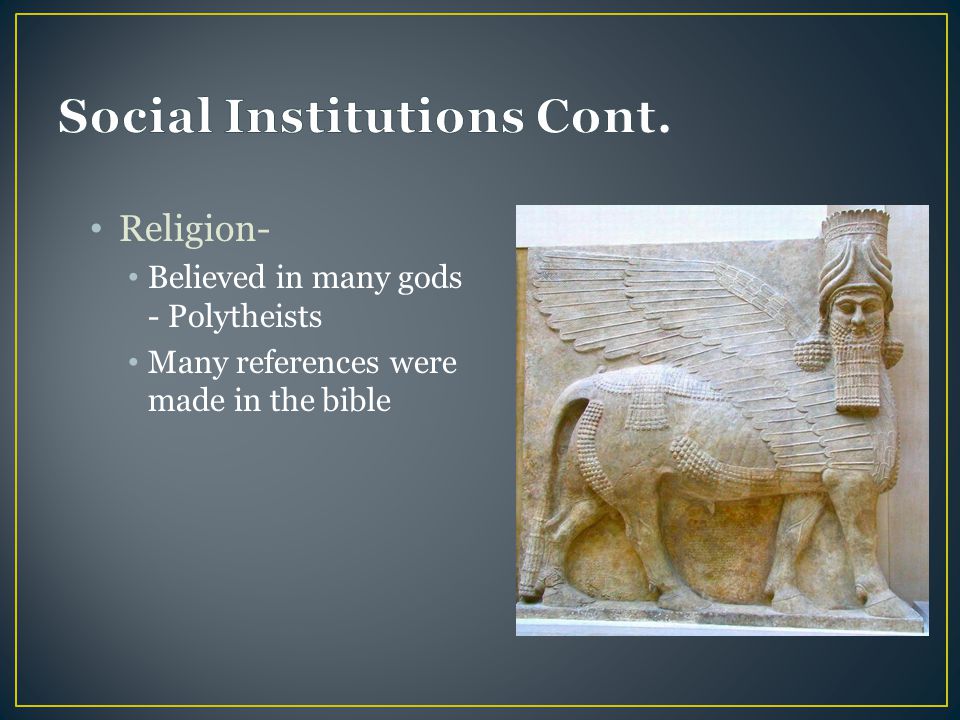 Social Institutions Cont.

• Religion-
  • Believed in many gods - Polytheists
  • Many references were made in the bible